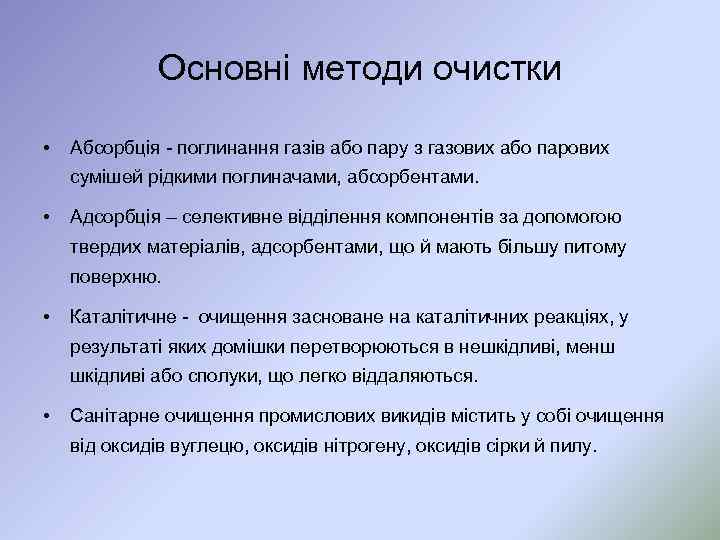 Основні методи очистки

• Абсорбція - поглинання газів або пару з газових або парових сумішей рідкими поглиначами, абсорбентами.

• Адсорбція – селективне відділення компонентів за допомогою твердих матеріалів, адсорбентами, що й мають більшу питому поверхню.

• Каталітичне - очищення засноване на каталітичних реакціях, у результаті яких домішки перетворюються в нешкідливі, менш шкідливі або сполуки, що легко віддаляються.

• Санітарне очищення промислових викидів містить у собі очищення від оксидів вуглецю, оксидів нітрогену, оксидів сірки й пилу.